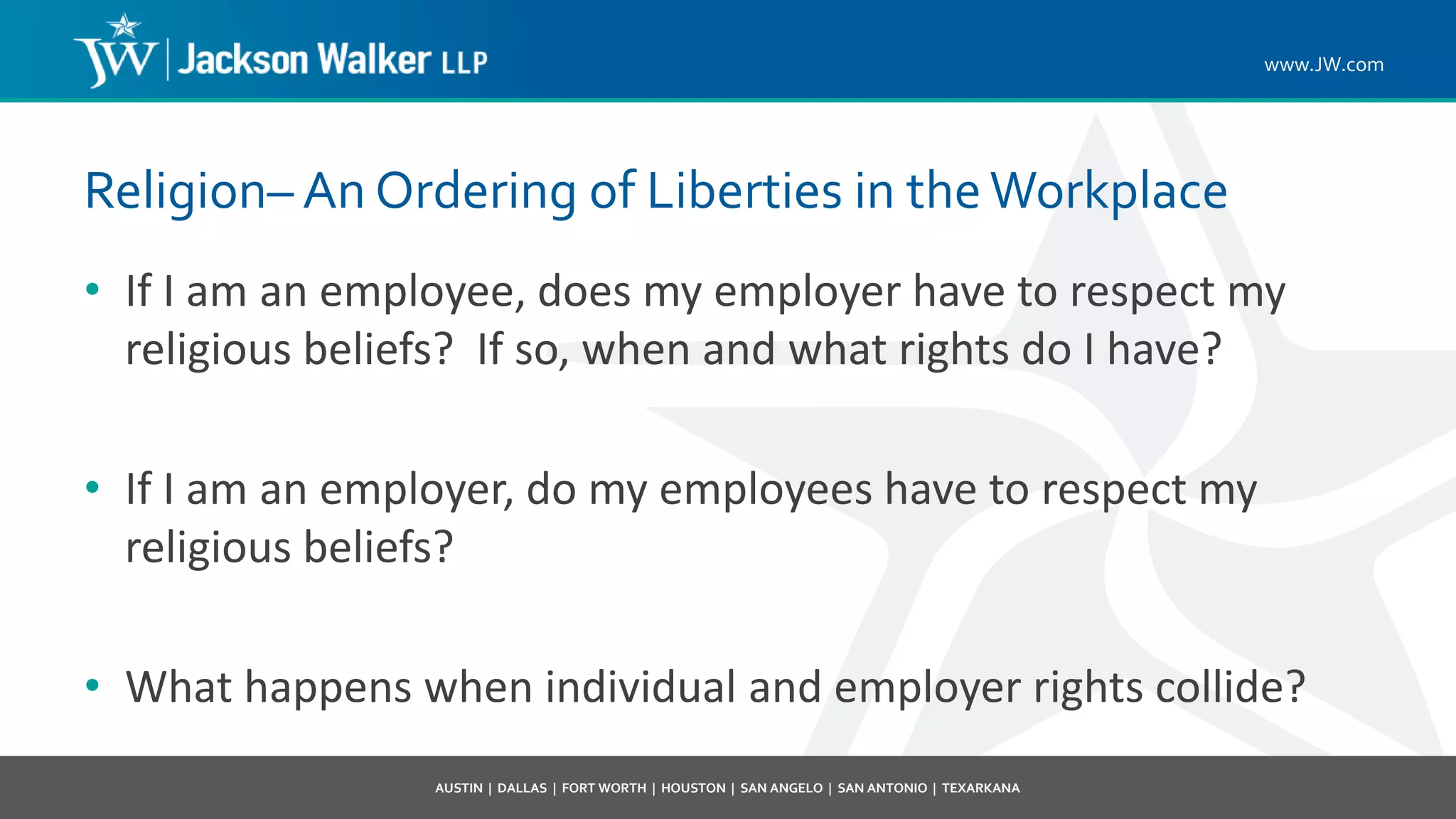 JW | Jackson Walker LLP

www.JW.com

Religion– An Ordering of Liberties in the Workplace

• If I am an employee, does my employer have to respect my religious beliefs? If so, when and what rights do I have?

• If I am an employer, do my employees have to respect my religious beliefs?

• What happens when individual and employer rights collide?

AUSTIN | DALLAS | FORT WORTH | HOUSTON | SAN ANGELO | SAN ANTONIO | TEXARKANA